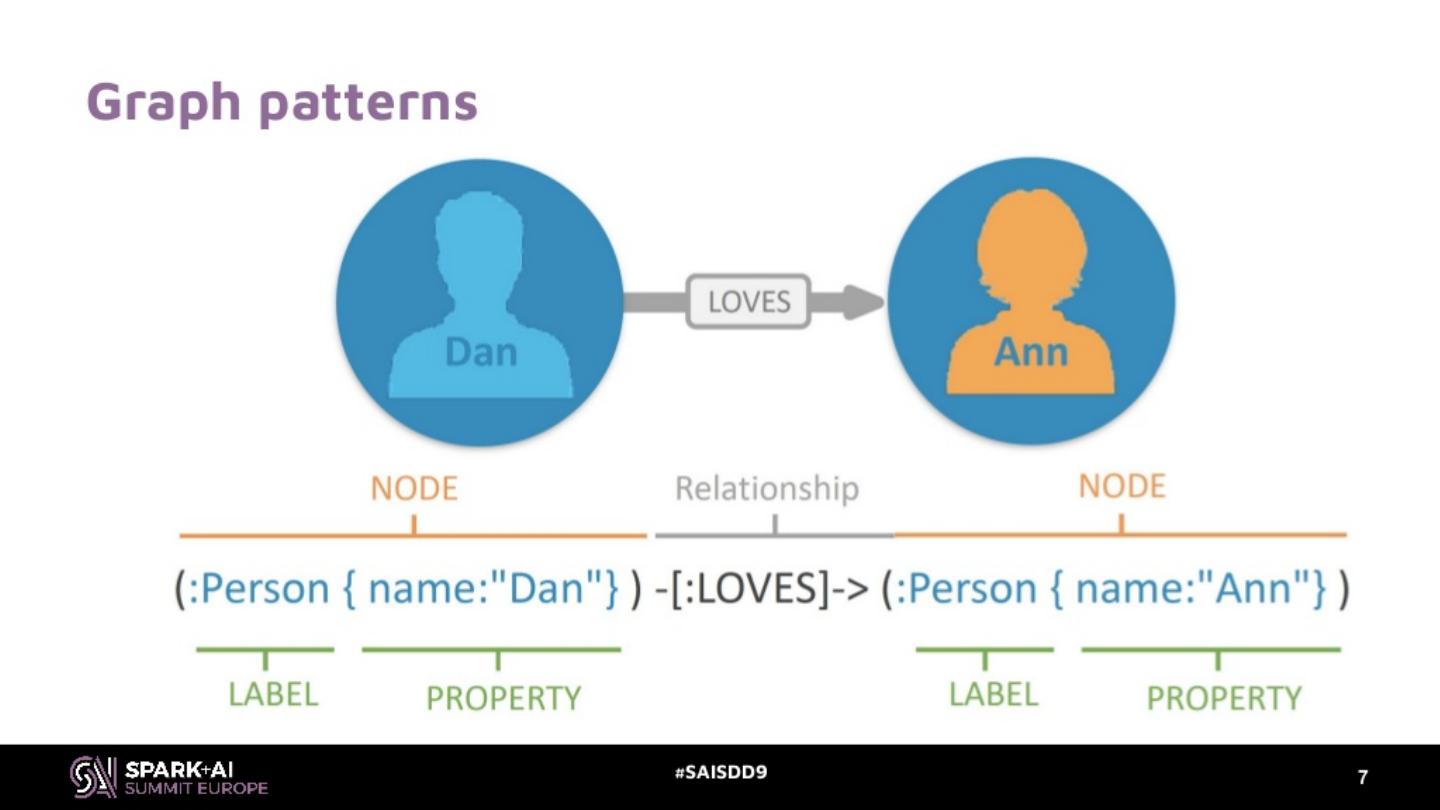 Graph patterns

Dan

LOVES

Ann

NODE

Relationship

NODE

(:Person { name:"Dan"} ) -[:LOVES]-> (:Person { name:"Ann"} )

LABEL

PROPERTY

LABEL

PROPERTY

SPARK+AI SUMMIT EUROPE

#SAISDD9

7